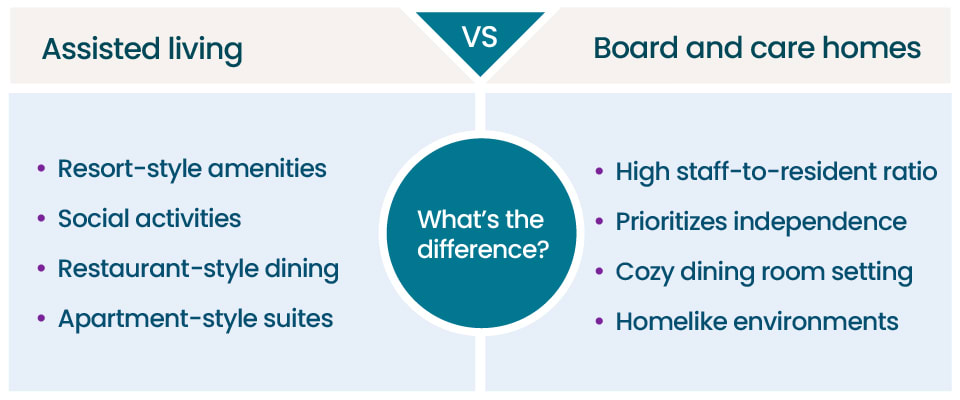 Assisted living

VS

Board and care homes

- Resort-style amenities
- Social activities
- Restaurant-style dining
- Apartment-style suites

What's the difference?

- High staff-to-resident ratio
- Prioritizes independence
- Cozy dining room setting
- Homelike environments